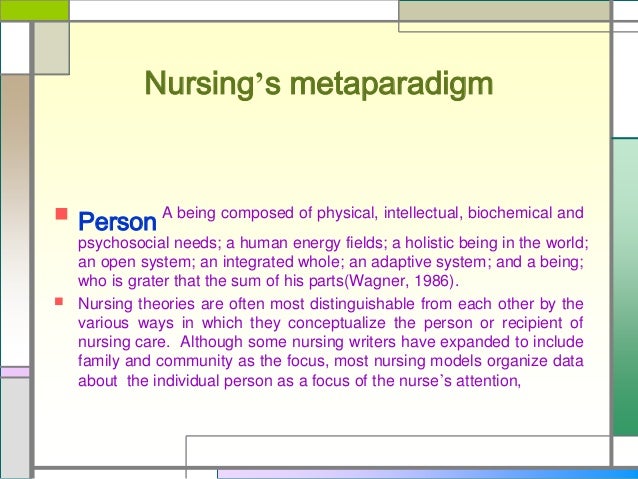 Nursing's metaparadigm

Person A being composed of physical, intellectual, biochemical and psychosocial needs; a human energy fields; a holistic being in the world; an open system; an integrated whole; an adaptive system; and a being; who is grater that the sum of his parts(Wagner, 1986).

Nursing theories are often most distinguishable from each other by the various ways in which they conceptualize the person or recipient of nursing care. Although some nursing writers have expanded to include family and community as the focus, most nursing models organize data about the individual person as a focus of the nurse's attention,